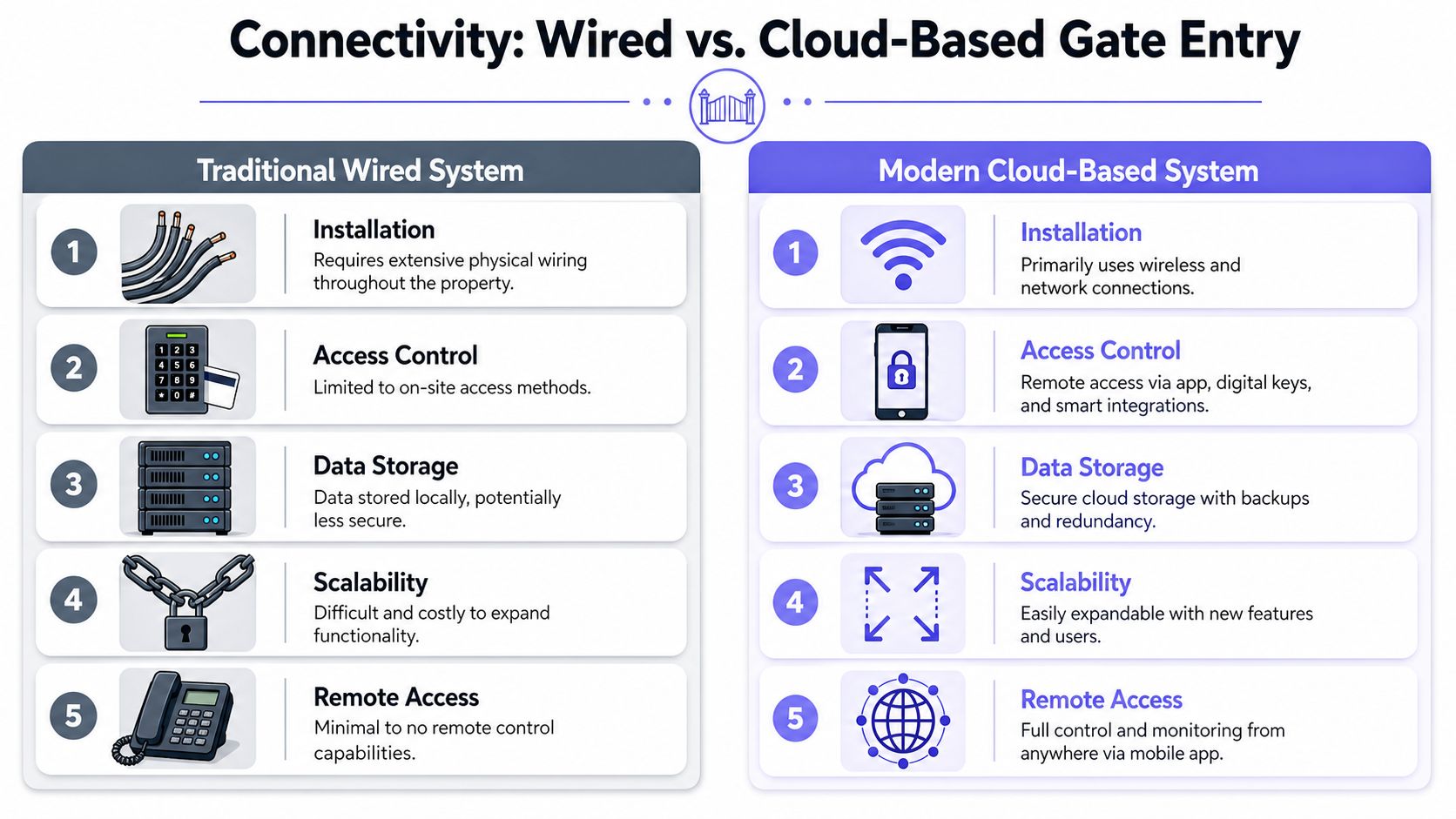 Connectivity: Wired vs. Cloud-Based Gate Entry

Traditional Wired System

1
Installation
Requires extensive physical wiring throughout the property.

2
1 2 3
4 5 6
7 8 9
* 0 #
Access Control
Limited to on-site access methods.

3
Data Storage
Data stored locally, potentially less secure.

4
Scalability
Difficult and costly to expand functionality.

5
Remote Access
Minimal to no remote control capabilities.

Modern Cloud-Based System

1
Installation
Primarily uses wireless and network connections.

2
Access Control
Remote access via app, digital keys, and smart integrations.

3
Data Storage
Secure cloud storage with backups and redundancy.

4
Scalability
Easily expandable with new features and users.

5
Remote Access
Full control and monitoring from anywhere via mobile app.